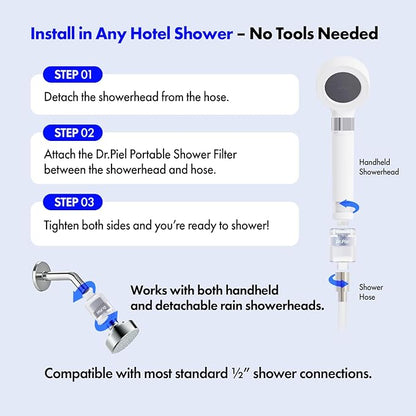 Install in Any Hotel Shower – No Tools Needed

STEP 01
Detach the showerhead from the hose.

STEP 02
Attach the Dr.Piel Portable Shower Filter between the showerhead and hose.

STEP 03
Tighten both sides and you're ready to shower!

Handheld Showerhead

Shower Hose

Works with both handheld and detachable rain showerheads.

Compatible with most standard ½" shower connections.